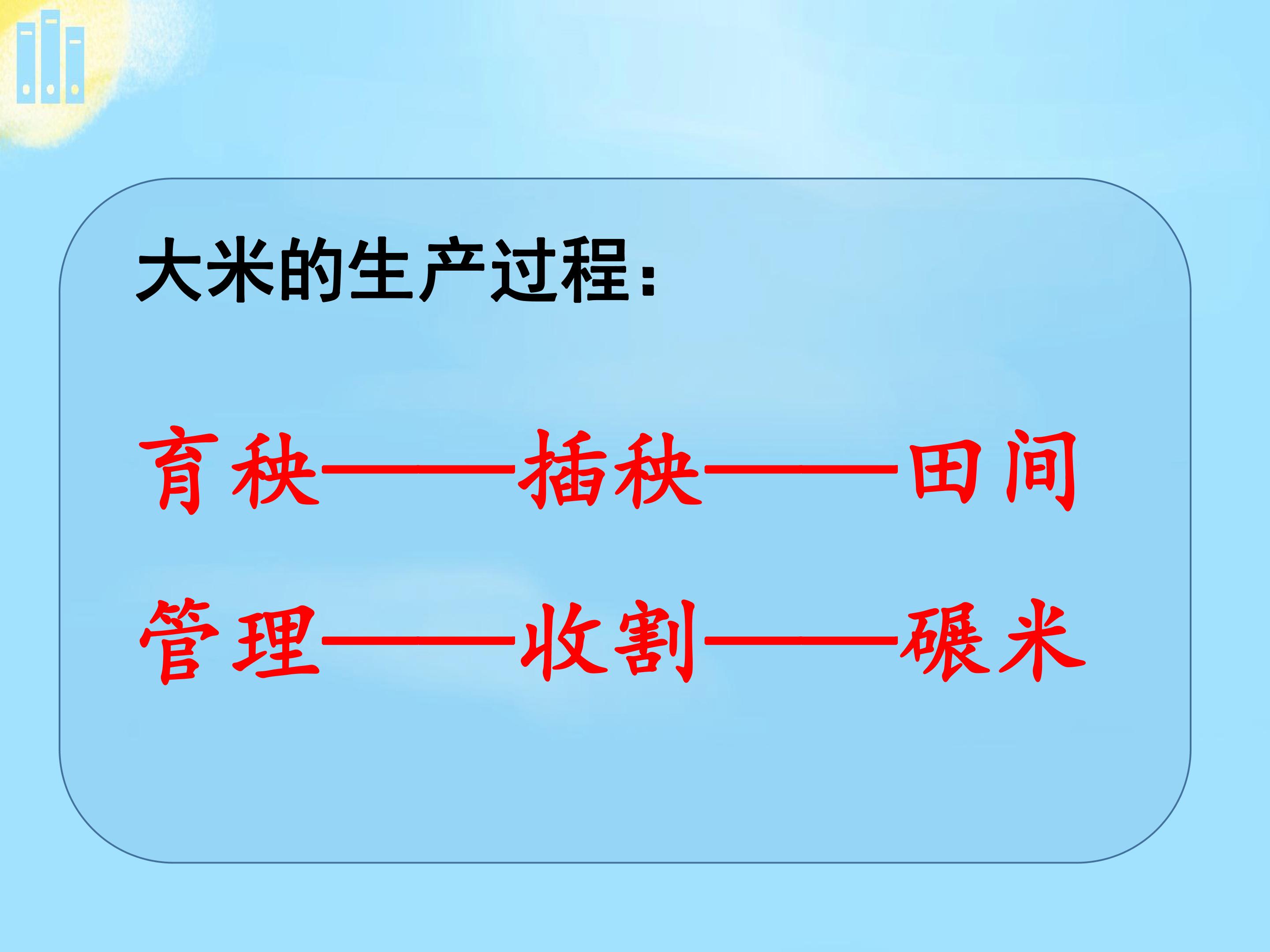 大米的生产过程：

育秧——插秧——田间管理——收割——碾米